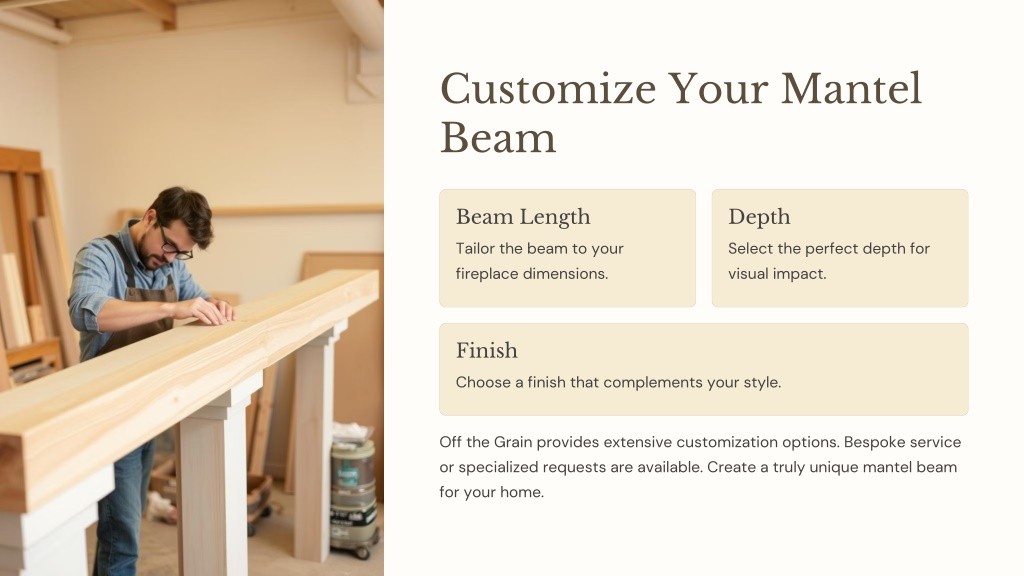 Customize Your Mantel Beam

Beam Length

Tailor the beam to your fireplace dimensions.

Depth

Select the perfect depth for visual impact.

Finish

Choose a finish that complements your style.

Off the Grain provides extensive customization options. Bespoke service or specialized requests are available. Create a truly unique mantel beam for your home.